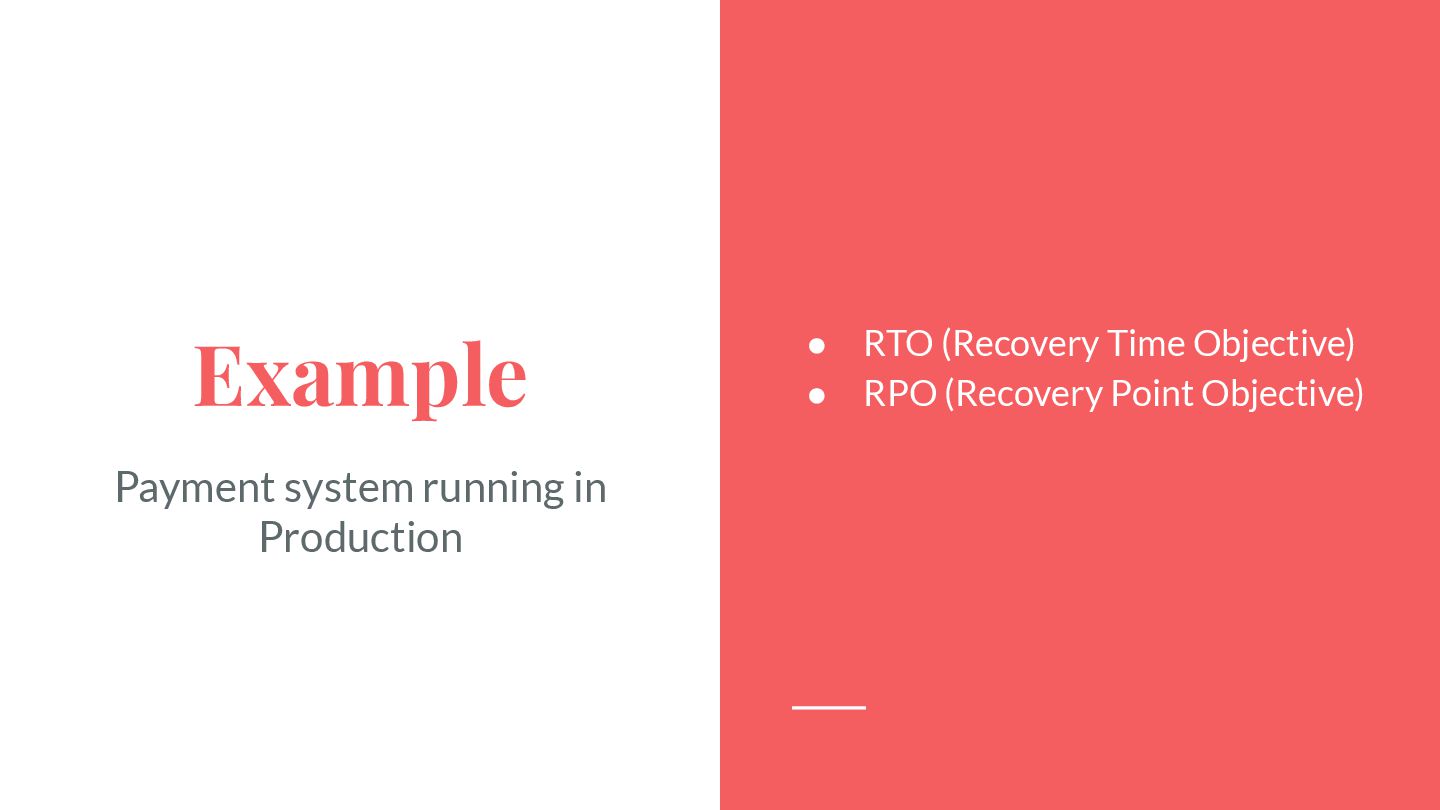 Example

Payment system running in Production

● RTO (Recovery Time Objective)
● RPO (Recovery Point Objective)